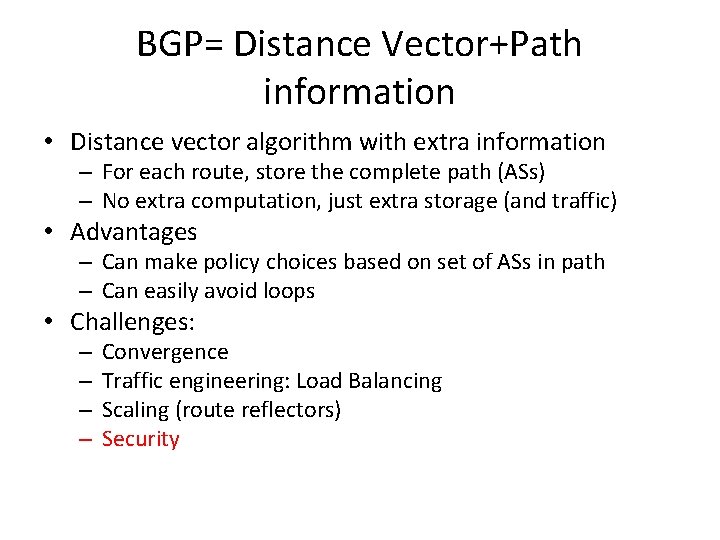 BGP= Distance Vector+Path information

• Distance vector algorithm with extra information
– For each route, store the complete path (ASs)
– No extra computation, just extra storage (and traffic)
• Advantages
– Can make policy choices based on set of ASs in path
– Can easily avoid loops
• Challenges:
– Convergence
– Traffic engineering: Load Balancing
– Scaling (route reflectors)
– Security